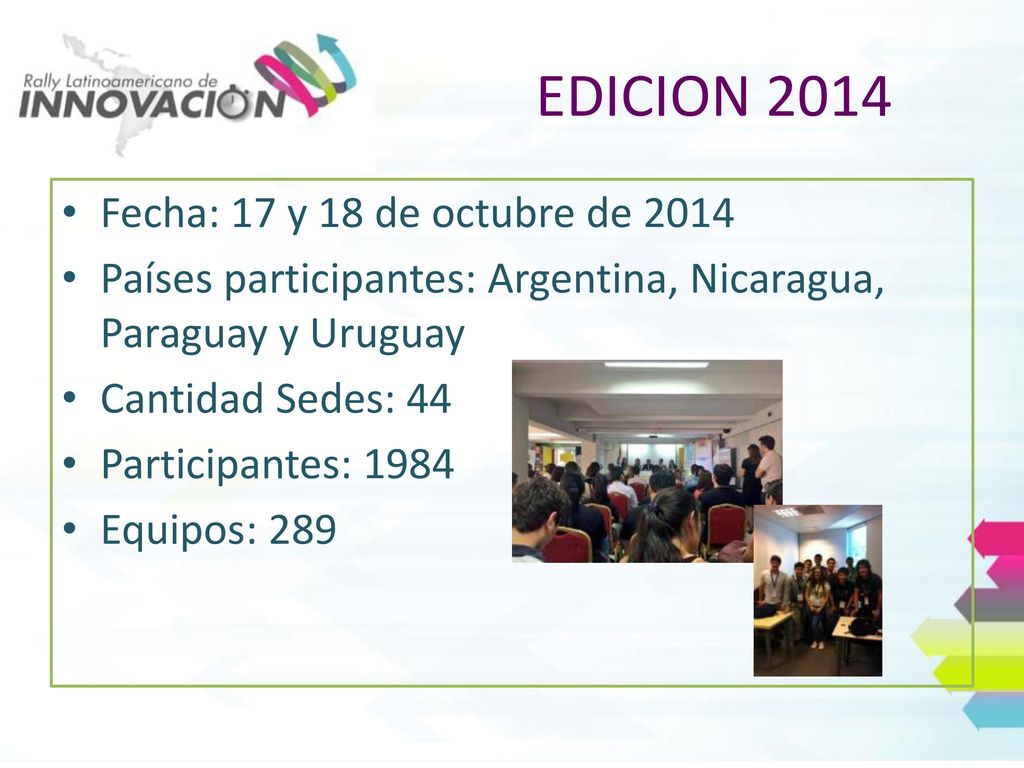 Rally Latinoamericano de INNOVACION

EDICION 2014

• Fecha: 17 y 18 de octubre de 2014
• Países participantes: Argentina, Nicaragua, Paraguay y Uruguay
• Cantidad Sedes: 44
• Participantes: 1984
• Equipos: 289